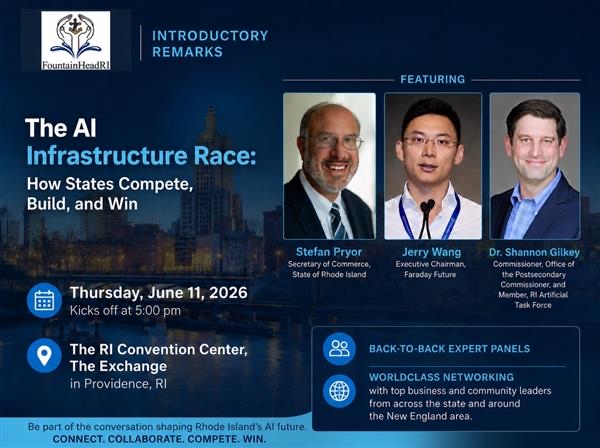 FountainHeadRI

INTRODUCTORY REMARKS

FEATURING

The AI Infrastructure Race: How States Compete, Build, and Win

Stefan Pryor
Secretary of Commerce, State of Rhode Island

Jerry Wang
Executive Chairman, Faraday Future

Dr. Shannon Gilkey
Commissioner, Office of the Postsecondary Commissioner, and Member, RI Artificial Task Force

Thursday, June 11, 2026
Kicks off at 5:00 pm

The RI Convention Center, The Exchange
in Providence, RI

BACK-TO-BACK EXPERT PANELS

WORLDCLASS NETWORKING
with top business and community leaders from across the state and around the New England area.

Be part of the conversation shaping Rhode Island's AI future.
CONNECT. COLLABORATE. COMPETE. WIN.